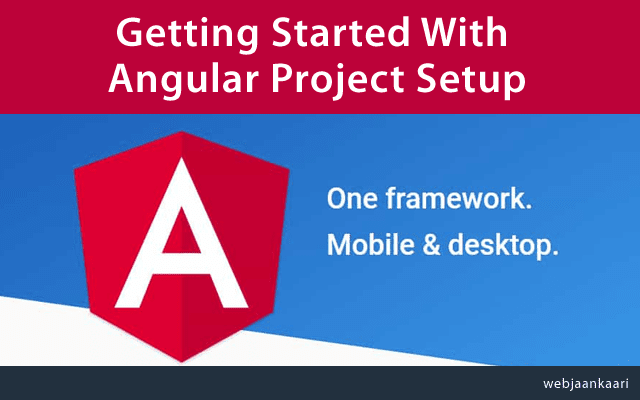 Getting Started With Angular Project Setup

A

One framework.
Mobile & desktop.

webjaankaari